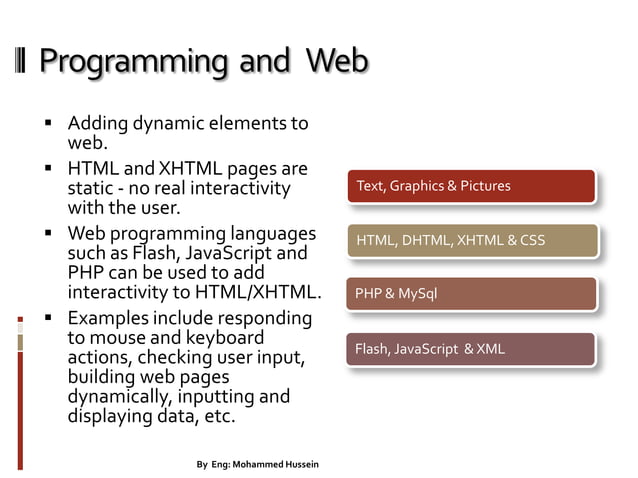 Programming and Web

▪ Adding dynamic elements to web.

▪ HTML and XHTML pages are static - no real interactivity with the user.

▪ Web programming languages such as Flash, JavaScript and PHP can be used to add interactivity to HTML/XHTML.

▪ Examples include responding to mouse and keyboard actions, checking user input, building web pages dynamically, inputting and displaying data, etc.

Text, Graphics & Pictures

HTML, DHTML, XHTML & CSS

PHP & MySql

Flash, JavaScript & XML

By Eng: Mohammed Hussein